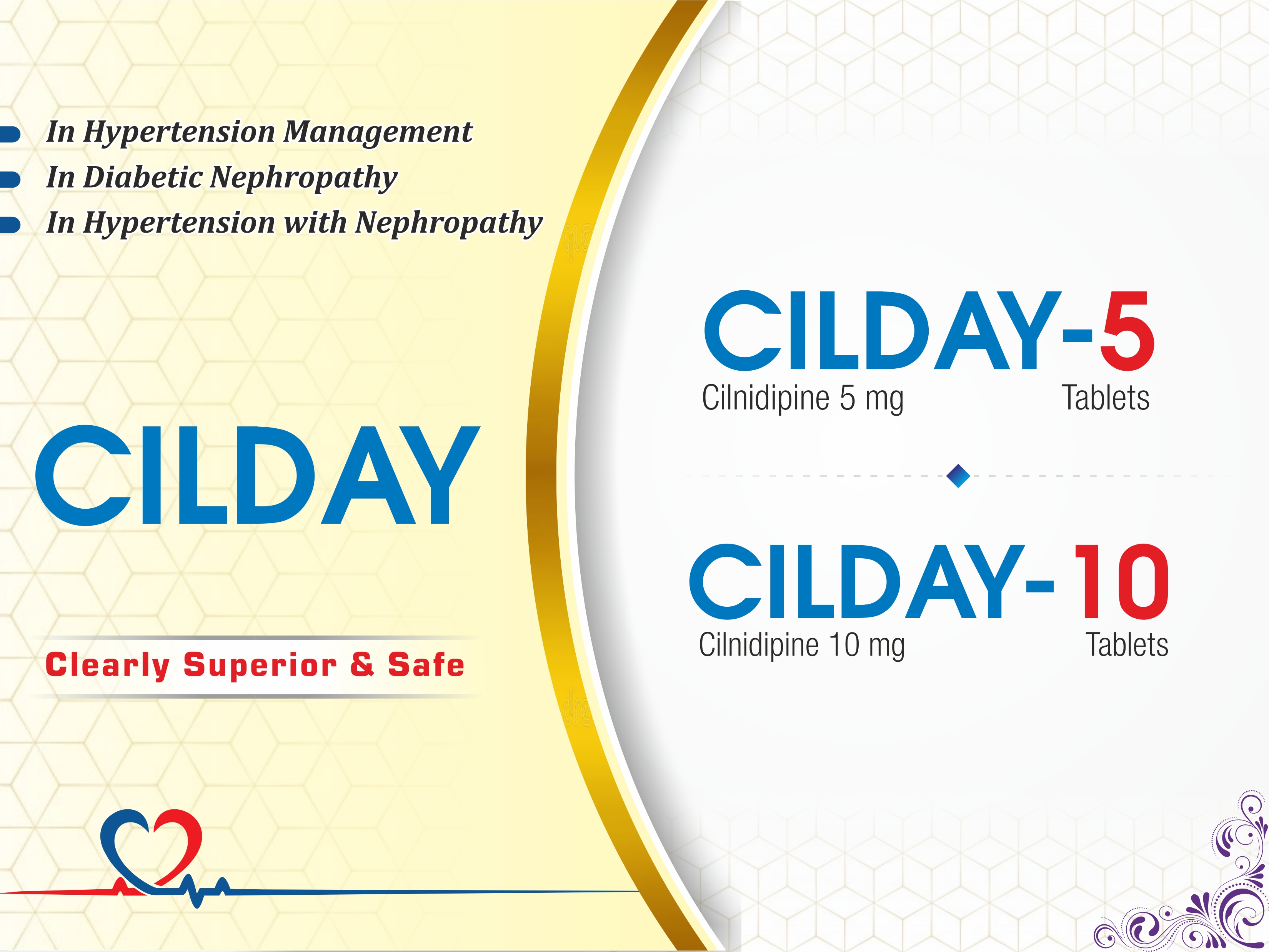 In Hypertension Management
In Diabetic Nephropathy
In Hypertension with Nephropathy

CILDAY

Clearly Superior & Safe

CILDAY-5
Cilnidipine 5 mg Tablets

CILDAY-10
Cilnidipine 10 mg Tablets